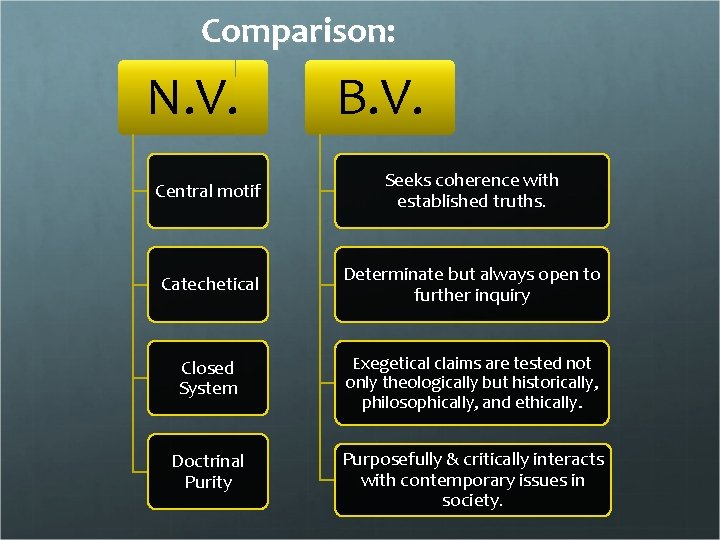 Comparison:

N.V.

Central motif

Catechetical

Closed System

Doctrinal Purity

B.V.

Seeks coherence with established truths.

Determinate but always open to further inquiry

Exegetical claims are tested not only theologically but historically, philosophically, and ethically.

Purposefully & critically interacts with contemporary issues in society.